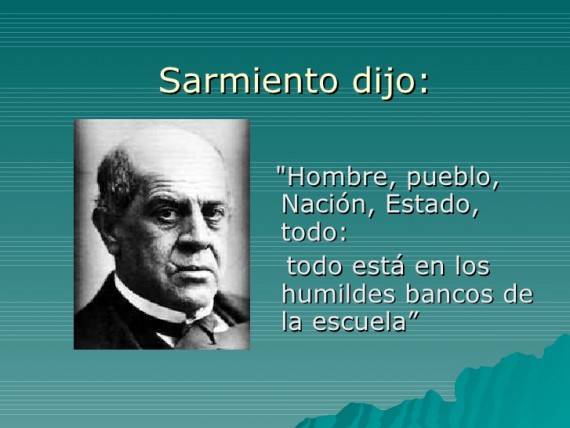 Sarmiento dijo:

"Hombre, pueblo, Nación, Estado, todo:

todo está en los humildes bancos de la escuela”